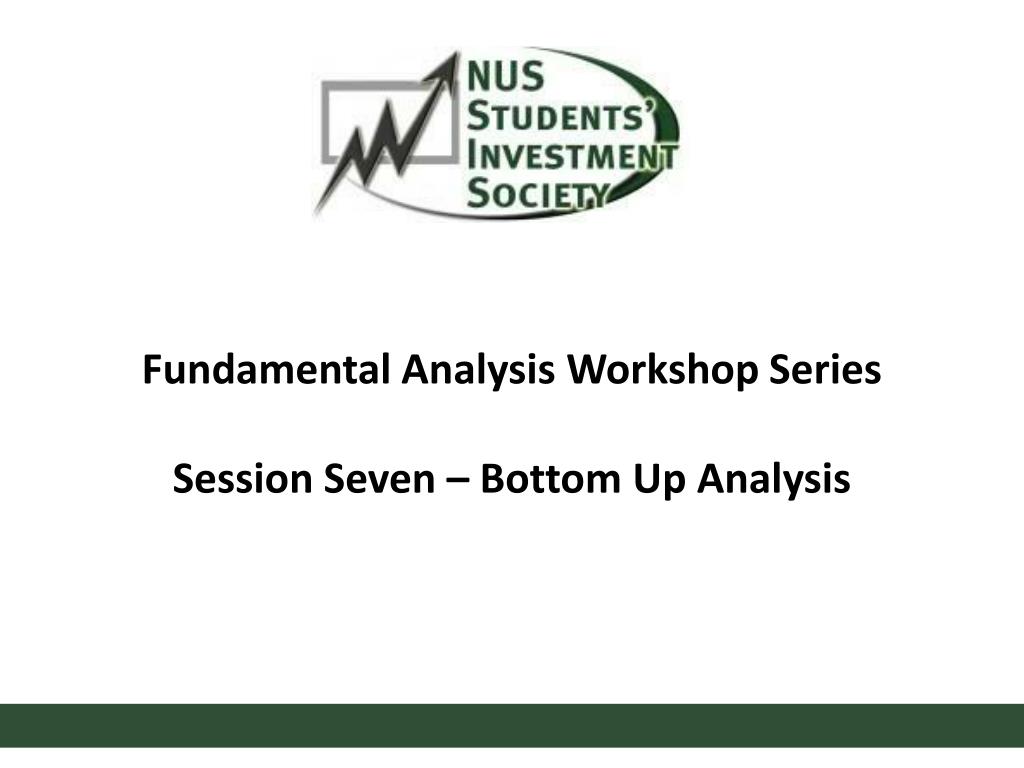 NUS
STUDENTS'
INVESTMENT
SOCIETY

Fundamental Analysis Workshop Series

Session Seven – Bottom Up Analysis